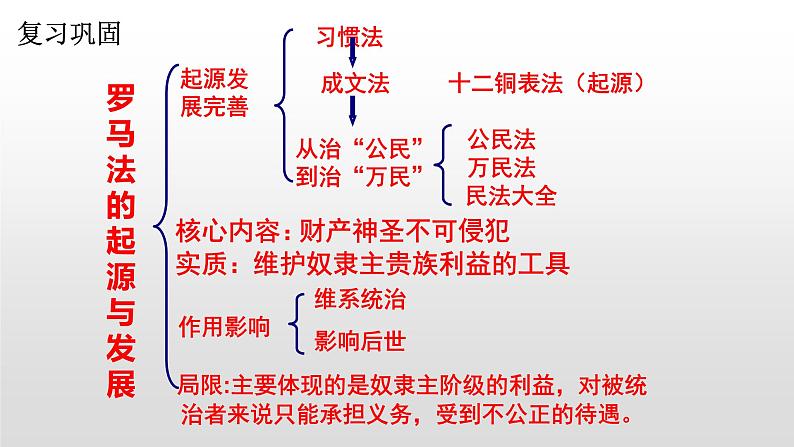 复习巩固

罗马法的起源与发展

起源发展完善

习惯法

成文法　十二铜表法（起源）

从治“公民”到治“万民”

公民法
万民法
民法大全

核心内容：财产神圣不可侵犯

实质：维护奴隶主贵族利益的工具

作用影响

维系统治

影响后世

局限:主要体现的是奴隶主阶级的利益，对被统治者来说只能承担义务，受到不公正的待遇。